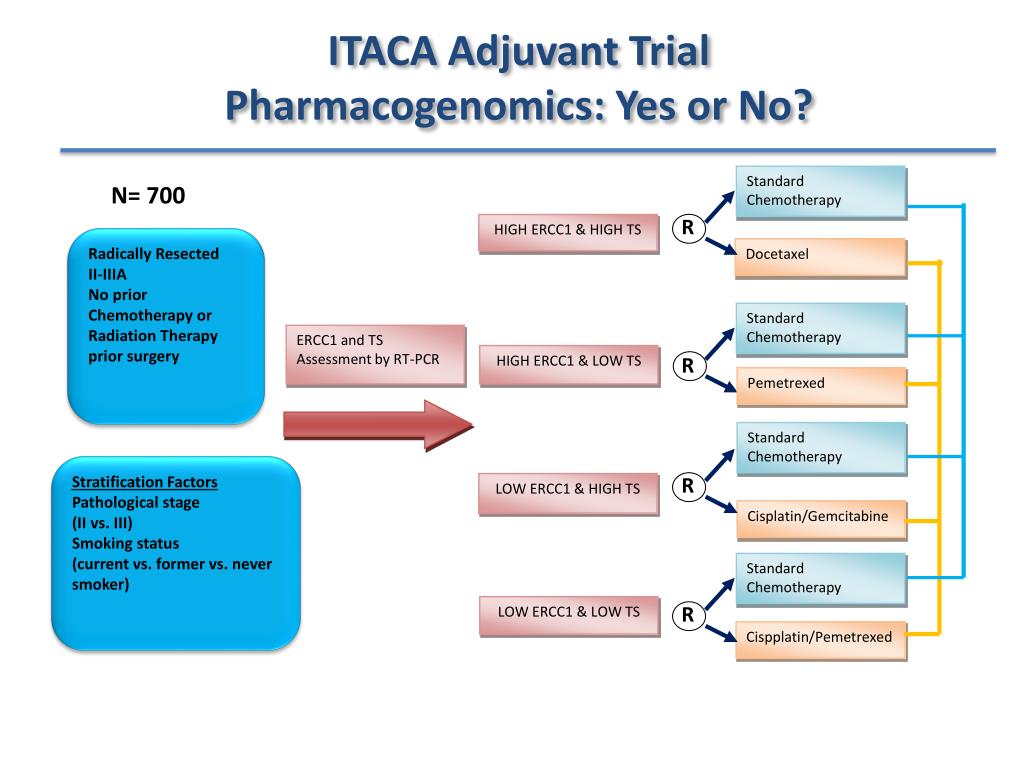 ITACA Adjuvant Trial
Pharmacogenomics: Yes or No?

N= 700

Radically Resected
II-IIIA
No prior Chemotherapy or Radiation Therapy prior surgery

Stratification Factors
Pathological stage
(II vs. III)
Smoking status
(current vs. former vs. never smoker)

ERCC1 and TS Assessment by RT-PCR

HIGH ERCC1 & HIGH TS

R

Standard Chemotherapy

Docetaxel

HIGH ERCC1 & LOW TS

R

Standard Chemotherapy

Pemetrexed

LOW ERCC1 & HIGH TS

R

Standard Chemotherapy

Cisplatin/Gemcitabine

LOW ERCC1 & LOW TS

R

Standard Chemotherapy

Cispplatin/Pemetrexed